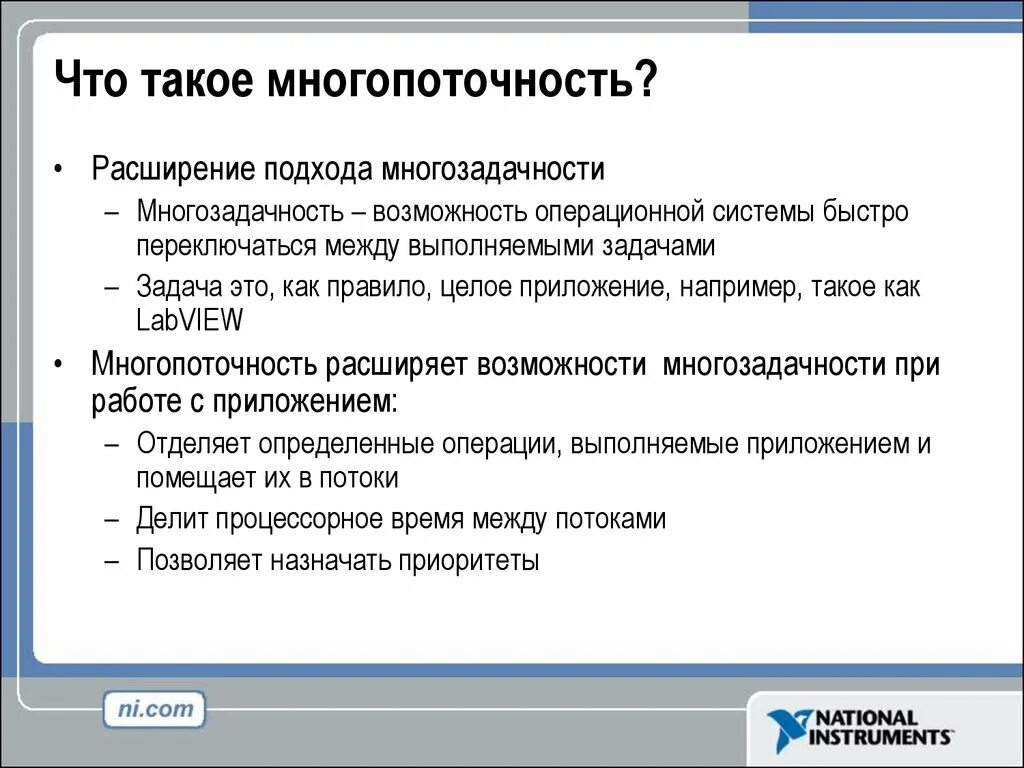 Что такое многопоточность?

• Расширение подхода многозадачности
– Многозадачность – возможность операционной системы быстро переключаться между выполняемыми задачами
– Задача это, как правило, целое приложение, например, такое как LabVIEW

• Многопоточность расширяет возможности многозадачности при работе с приложением:
– Отделяет определенные операции, выполняемые приложением и помещает их в потоки
– Делит процессорное время между потоками
– Позволяет назначать приоритеты

ni.com

NATIONAL INSTRUMENTS